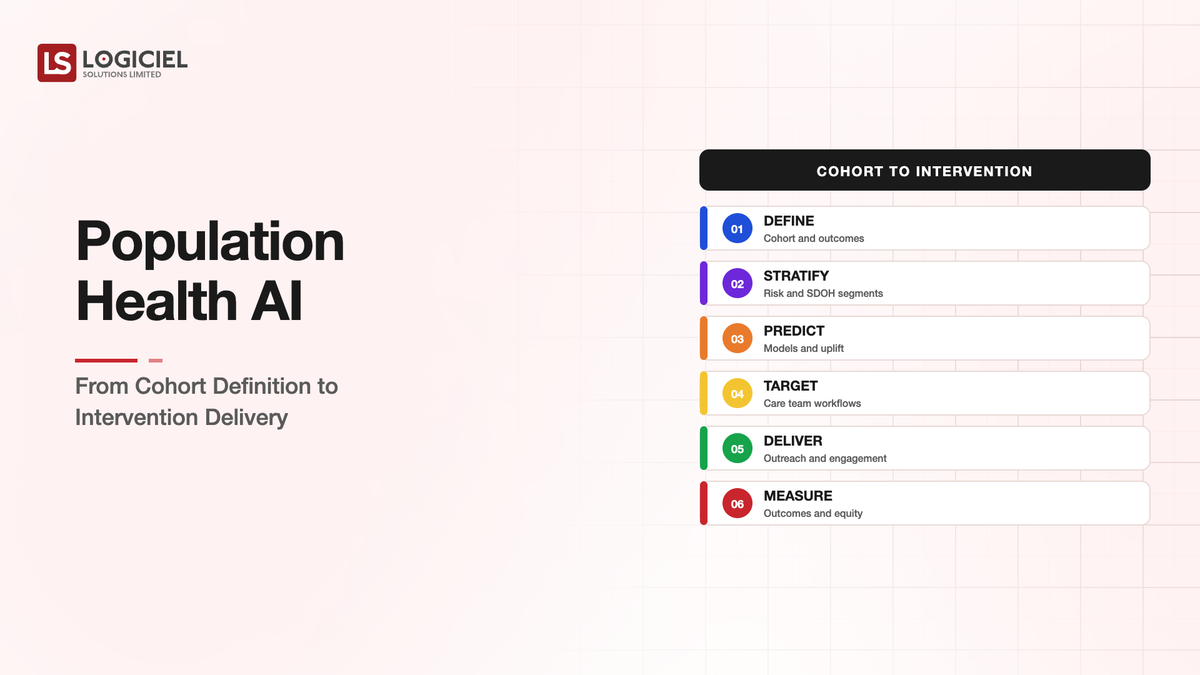 LS LOGICIEL
SOLUTIONS LIMITED

Population Health AI

From Cohort Definition to Intervention Delivery

COHORT TO INTERVENTION

01 DEFINE
Cohort and outcomes

02 STRATIFY
Risk and SDOH segments

03 PREDICT
Models and uplift

04 TARGET
Care team workflows

05 DELIVER
Outreach and engagement

06 MEASURE
Outcomes and equity